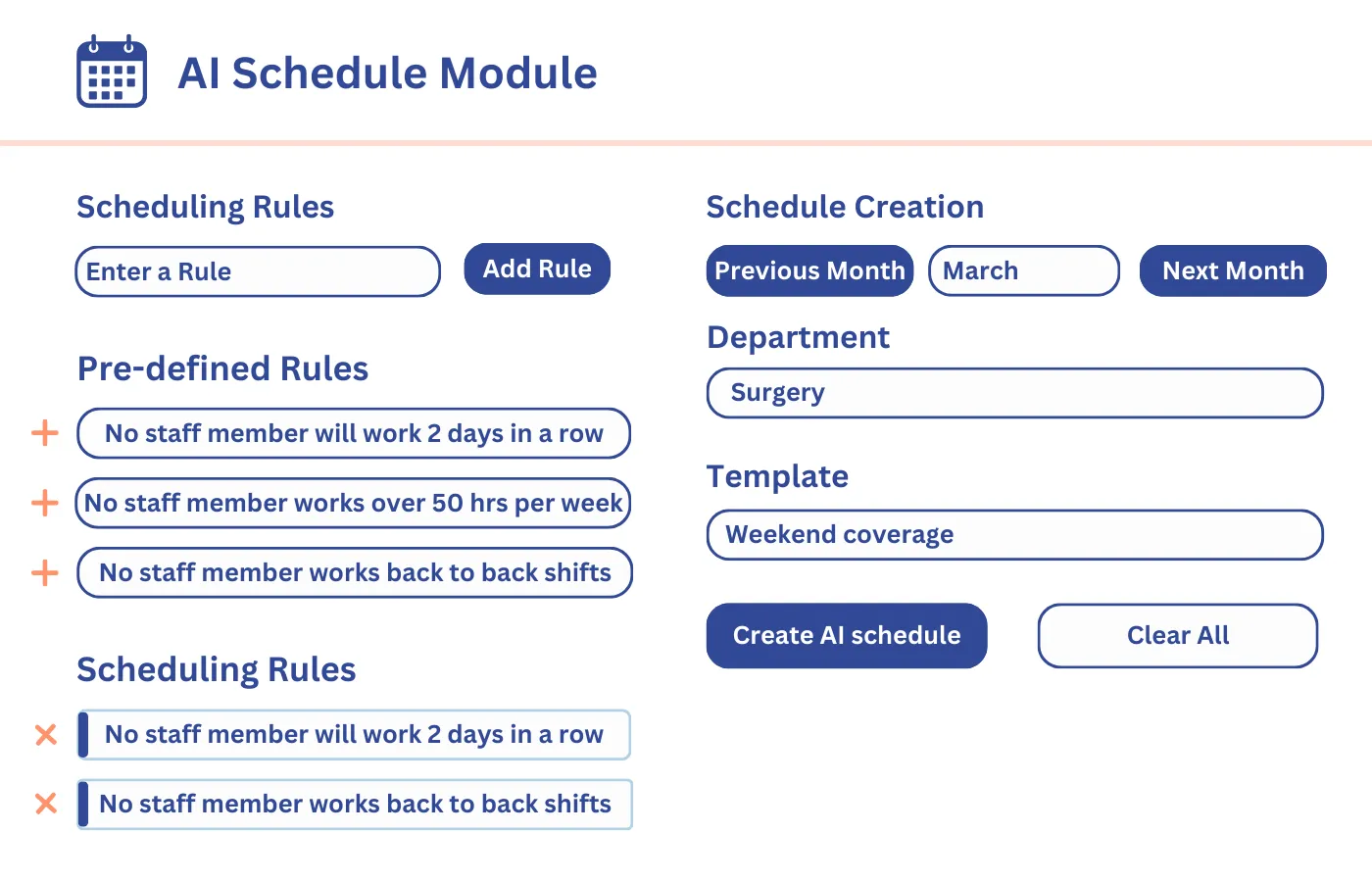 AI Schedule Module

Scheduling Rules

Enter a Rule

Add Rule

Pre-defined Rules

+ No staff member will work 2 days in a row

+ No staff member works over 50 hrs per week

+ No staff member works back to back shifts

Scheduling Rules

× No staff member will work 2 days in a row

× No staff member works back to back shifts

Schedule Creation

Previous Month

March

Next Month

Department

Surgery

Template

Weekend coverage

Create AI schedule

Clear All